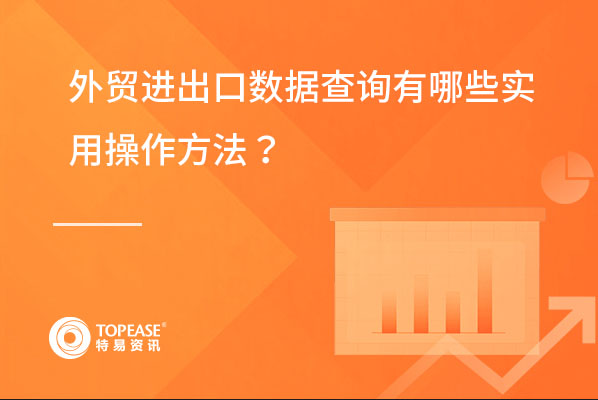 外贸进出口数据查询有哪些实用操作方法？

TOPEASE®
特易资讯